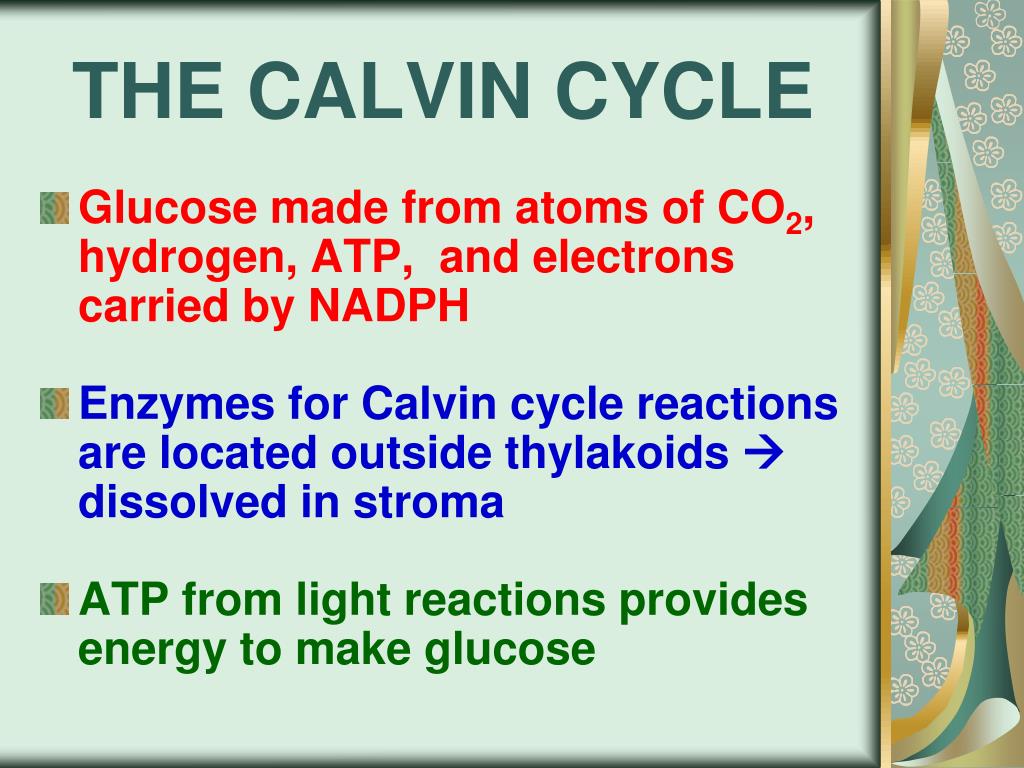 THE CALVIN CYCLE

Glucose made from atoms of $CO_2$, hydrogen, ATP, and electrons carried by NADPH

Enzymes for Calvin cycle reactions are located outside thylakoids → dissolved in stroma

ATP from light reactions provides energy to make glucose